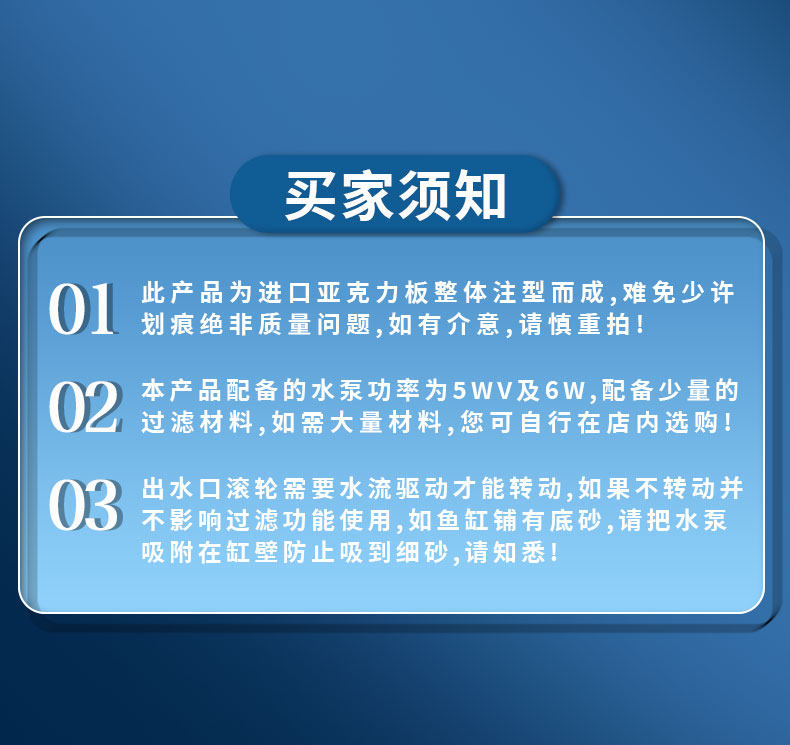 买家须知

01 此产品为进口亚克力板整体注型而成,难免少许划痕绝非质量问题,如有介意,请慎重拍!

02 本产品配备的水泵功率为5WV及6W,配备少量的过滤材料,如需大量材料,您可自行在店内选购!

03 出水口滚轮需要水流驱动才能转动,如果不转动并不影响过滤功能使用,如鱼缸铺有底砂,请把水泵吸附在缸壁防止吸到细砂,请知悉!